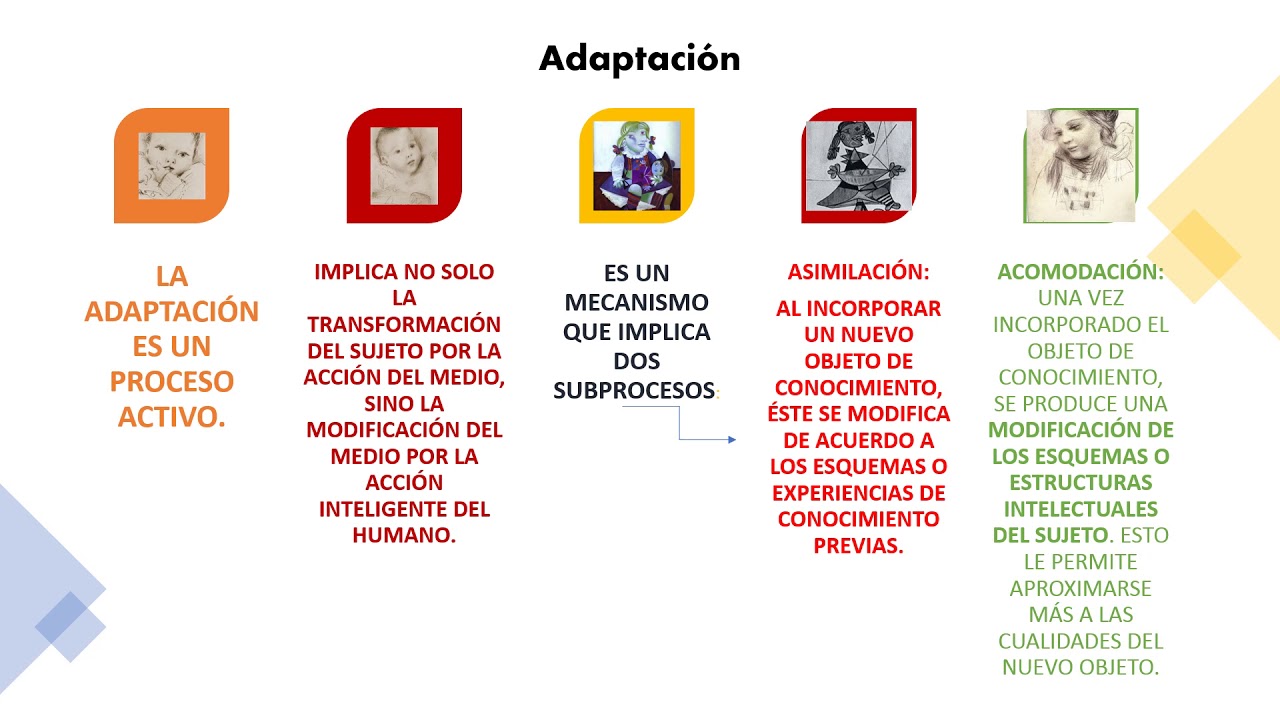 Adaptación

LA ADAPTACIÓN ES UN PROCESO ACTIVO.

IMPLICA NO SOLO LA TRANSFORMACIÓN DEL SUJETO POR LA ACCIÓN DEL MEDIO, SINO LA MODIFICACIÓN DEL MEDIO POR LA ACCIÓN INTELIGENTE DEL HUMANO.

ES UN MECANISMO QUE IMPLICA DOS SUBPROCESOS:

ASIMILACIÓN:

AL INCORPORAR UN NUEVO OBJETO DE CONOCIMIENTO, ÉSTE SE MODIFICA DE ACUERDO A LOS ESQUEMAS O EXPERIENCIAS DE CONOCIMIENTO PREVIAS.

ACOMODACIÓN: UNA VEZ INCORPORADO EL OBJETO DE CONOCIMIENTO, SE PRODUCE UNA MODIFICACIÓN DE LOS ESQUEMAS O ESTRUCTURAS INTELECTUALES DEL SUJETO. ESTO LE PERMITE APROXIMARSE MÁS A LAS CUALIDADES DEL NUEVO OBJETO.